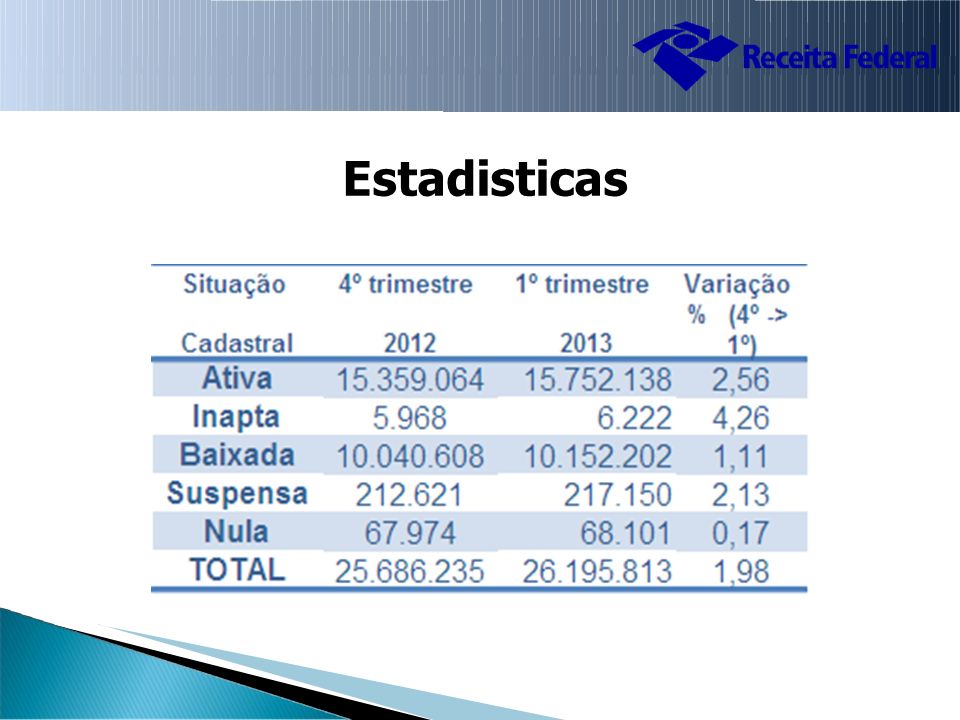 Receita Federal

Estadisticas

| Situação Cadastral | 4º trimestre 2012 | 1º trimestre 2013 | Variação % (4º -> 1º) |
|---|---|---|---|
| Ativa | 15.359.064 | 15.752.138 | 2,56 |
| Inapta | 5.968 | 6.222 | 4,26 |
| Baixada | 10.040.608 | 10.152.202 | 1,11 |
| Suspensa | 212.621 | 217.150 | 2,13 |
| Nula | 67.974 | 68.101 | 0,17 |
| TOTAL | 25.686.235 | 26.195.813 | 1,98 |